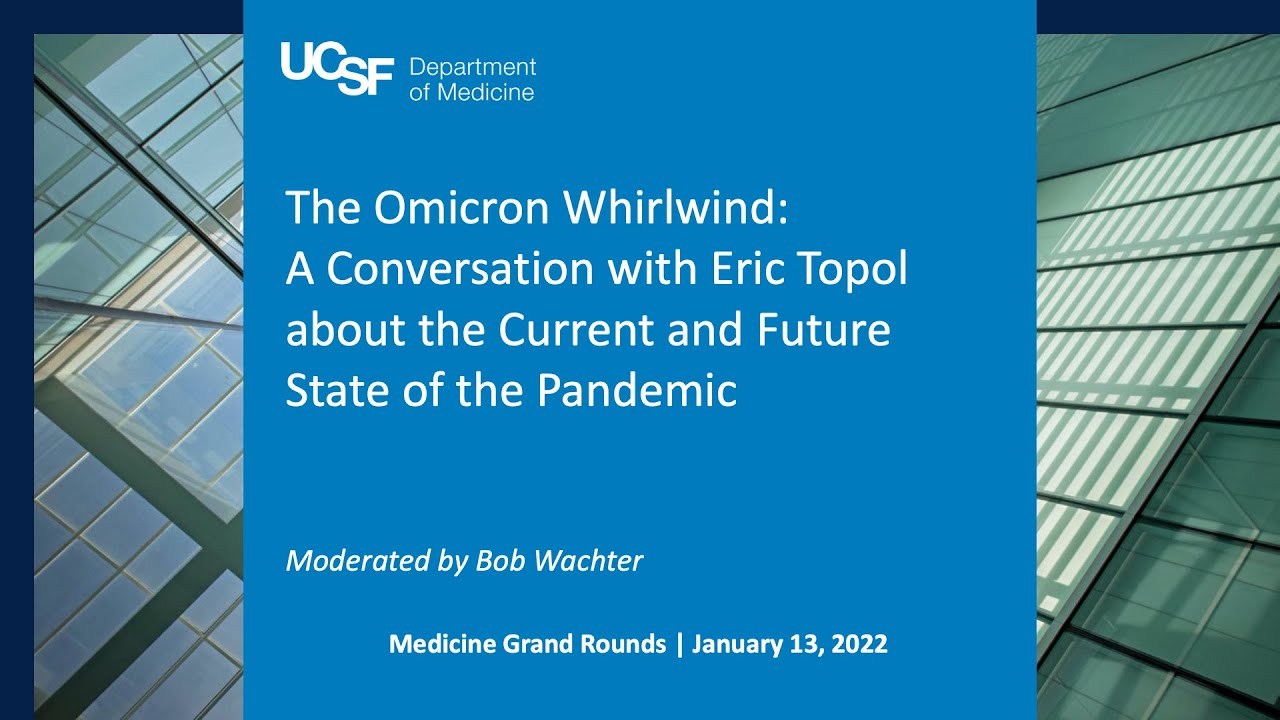 UCSF Department of Medicine

The Omicron Whirlwind: A Conversation with Eric Topol about the Current and Future State of the Pandemic

Moderated by Bob Wachter

Medicine Grand Rounds | January 13, 2022